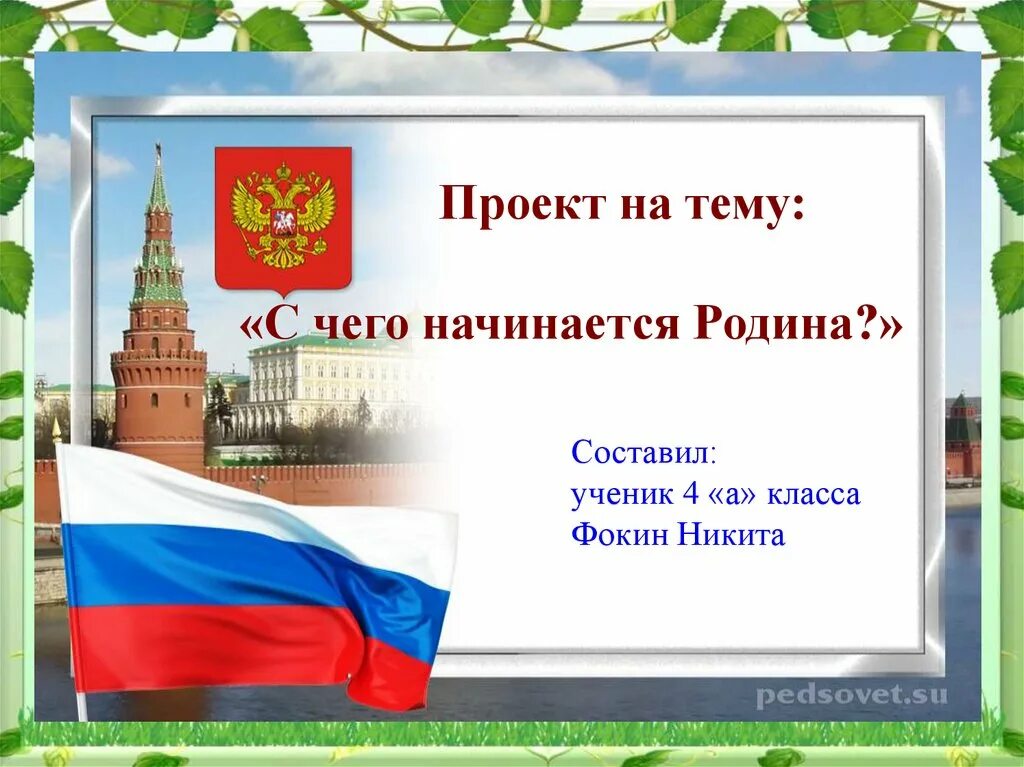 Проект на тему:

«С чего начинается Родина?»

Составил:
ученик 4 «а» класса
Фокин Никита

pedsovet.su